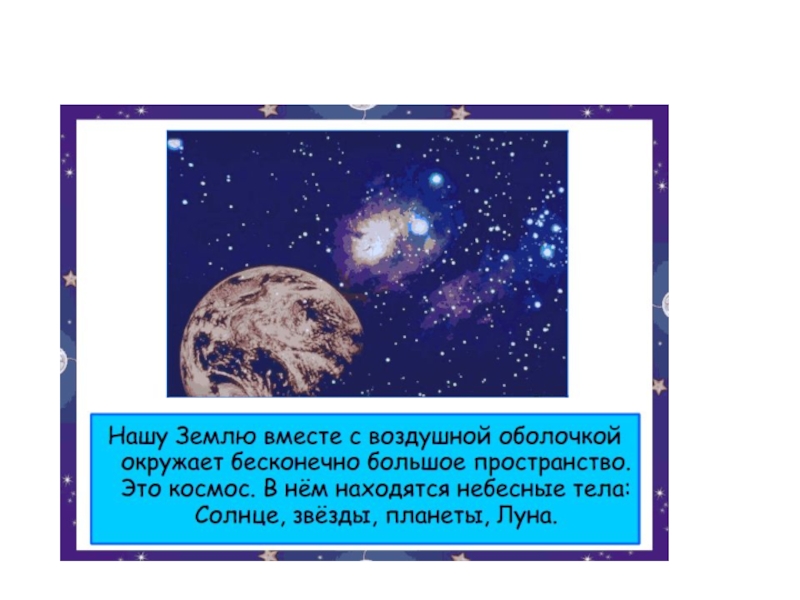 Нашу Землю вместе с воздушной оболочкой окружает бесконечно большое пространство. Это космос. В нём находятся небесные тела: Солнце, звёзды, планеты, Луна.